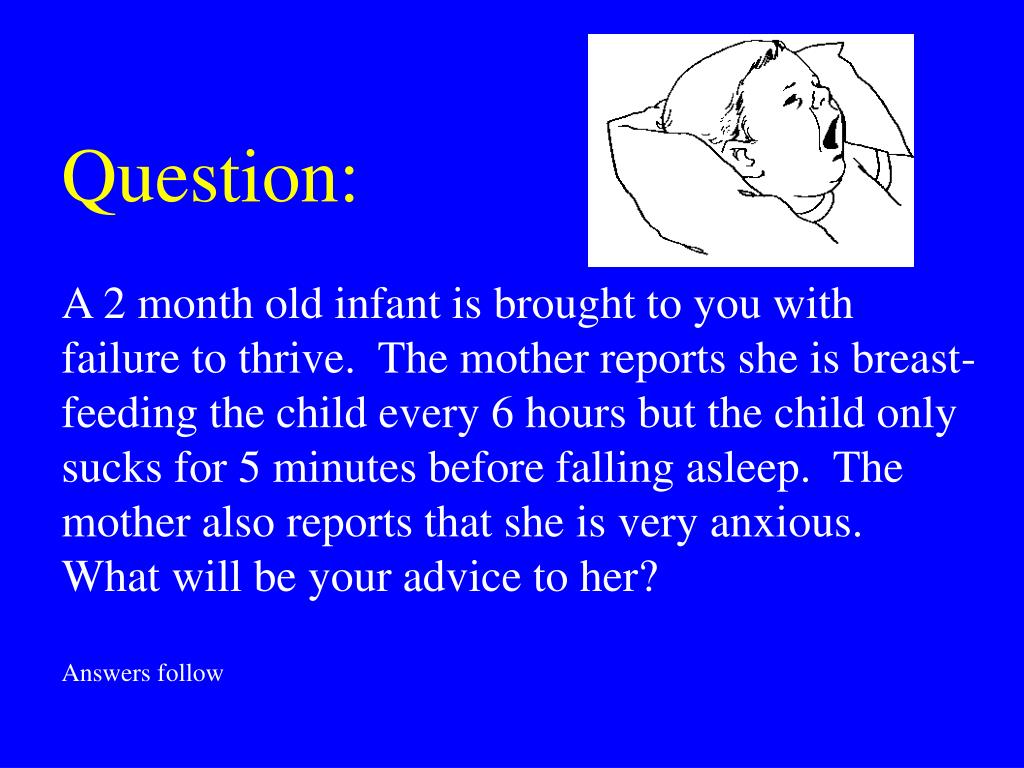 Question:

A 2 month old infant is brought to you with failure to thrive. The mother reports she is breast-feeding the child every 6 hours but the child only sucks for 5 minutes before falling asleep. The mother also reports that she is very anxious. What will be your advice to her?

Answers follow